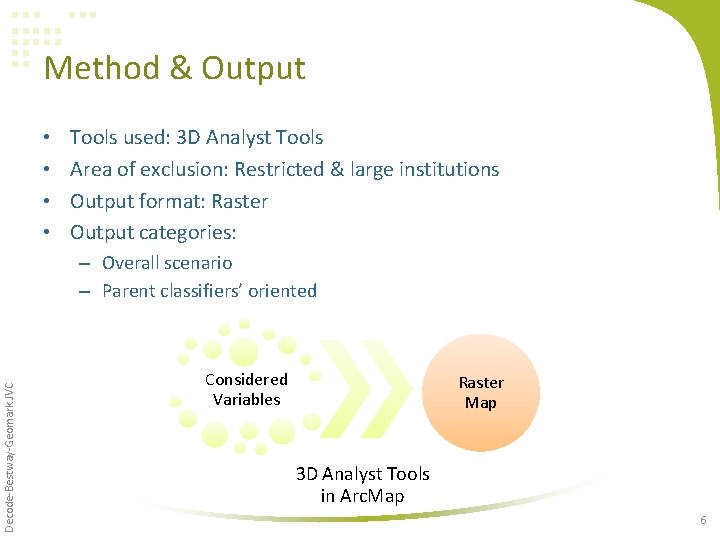 Method & Output

• Tools used: 3D Analyst Tools
• Area of exclusion: Restricted & large institutions
• Output format: Raster
• Output categories:
– Overall scenario
– Parent classifiers' oriented

Considered Variables

Raster Map

3D Analyst Tools in ArcMap

Decode-Bestway-Geomark JVC

6